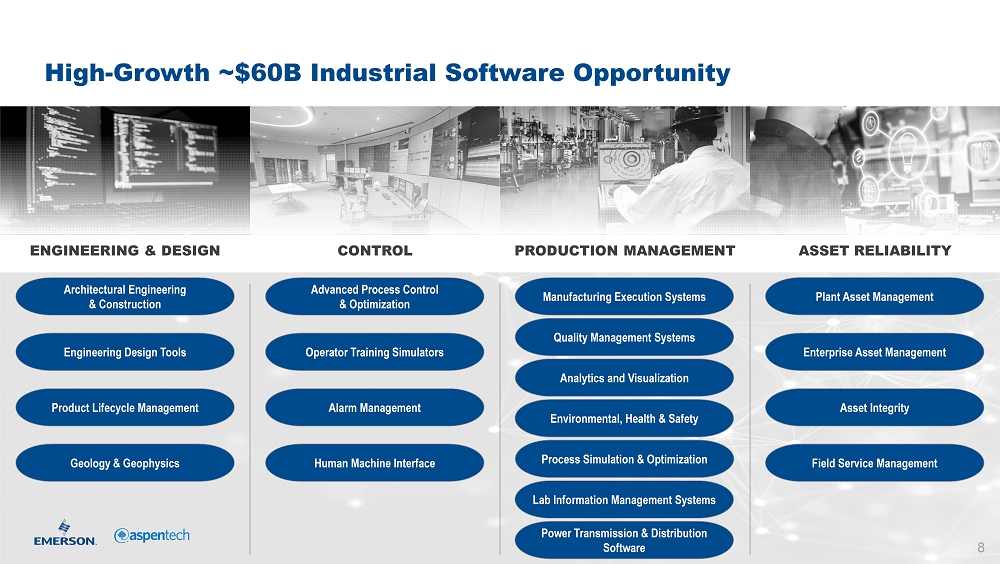 High-Growth ~$60B Industrial Software Opportunity

ENGINEERING & DESIGN

Architectural Engineering & Construction

Engineering Design Tools

Product Lifecycle Management

Geology & Geophysics

CONTROL

Advanced Process Control & Optimization

Operator Training Simulators

Alarm Management

Human Machine Interface

PRODUCTION MANAGEMENT

Manufacturing Execution Systems

Quality Management Systems

Analytics and Visualization

Environmental, Health & Safety

Process Simulation & Optimization

Lab Information Management Systems

Power Transmission & Distribution Software

ASSET RELIABILITY

Plant Asset Management

Enterprise Asset Management

Asset Integrity

Field Service Management

EMERSON.

aspentech

8